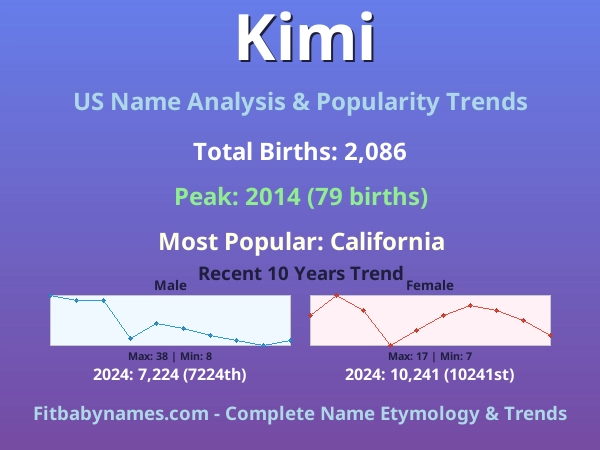 Kimi

US Name Analysis & Popularity Trends

Total Births: 2,086

Peak: 2014 (79 births)

Most Popular: California

Recent 10 Years Trend

Male

Max: 38 | Min: 8

2024: 7,224 (7224th)

Female

Max: 17 | Min: 7

2024: 10,241 (10241st)

Fitbabynames.com - Complete Name Etymology & Trends